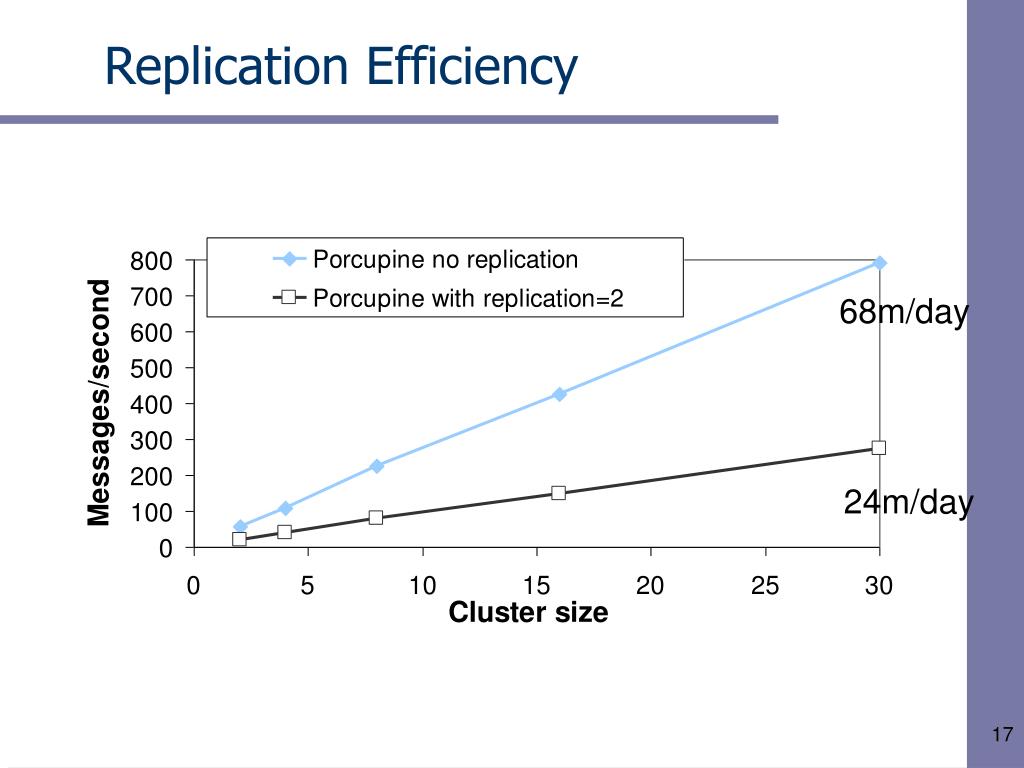 Replication Efficiency

Porcupine no replication
Porcupine with replication=2

Messages/second
800
700
600
500
400
300
200
100
0

0
5
10
15
20
25
30
Cluster size

68m/day
24m/day

17